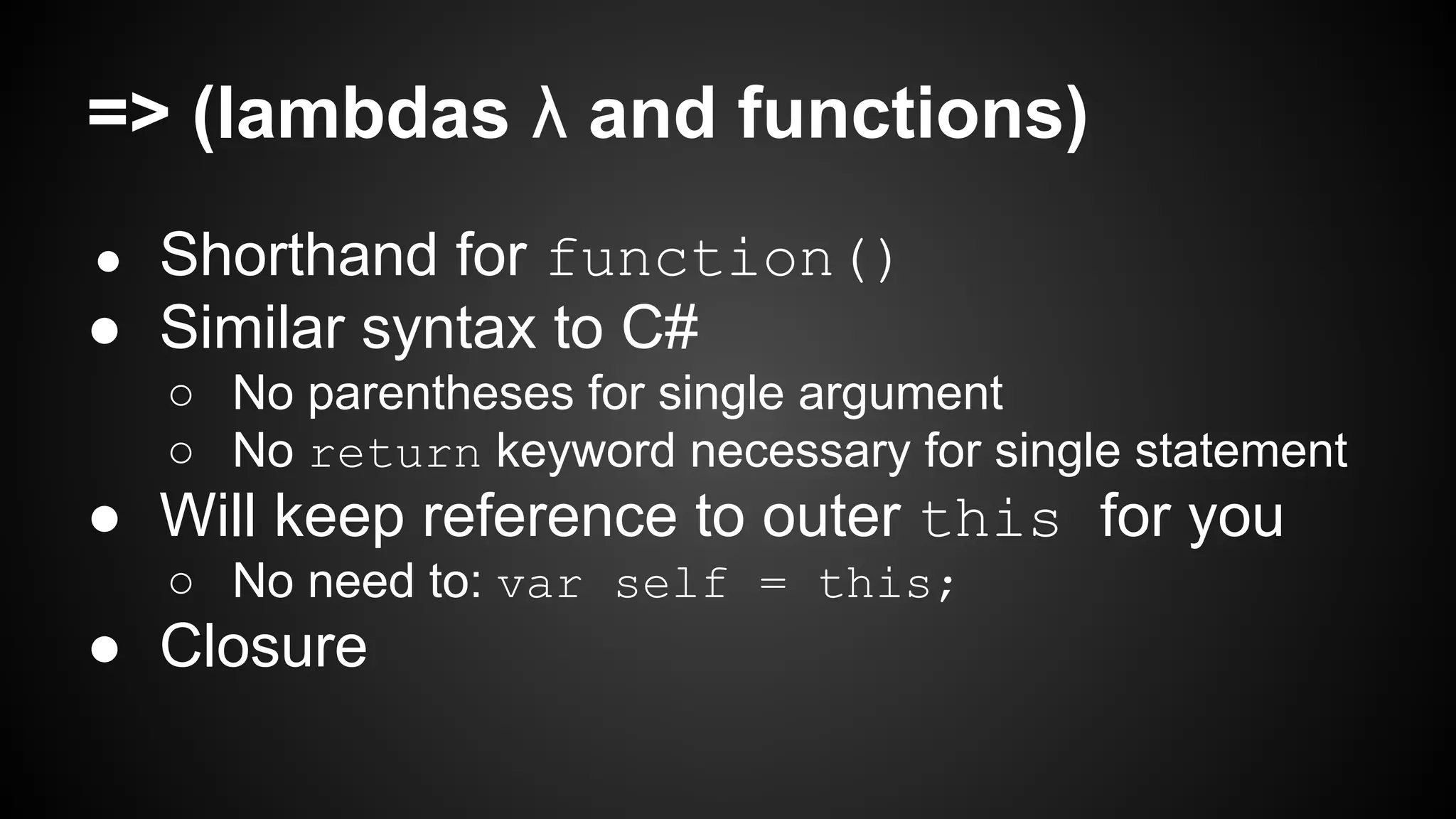 => (lambdas λ and functions)

● Shorthand for function()
● Similar syntax to C#
  ○ No parentheses for single argument
  ○ No return keyword necessary for single statement
● Will keep reference to outer this for you
  ○ No need to: var self = this;
● Closure